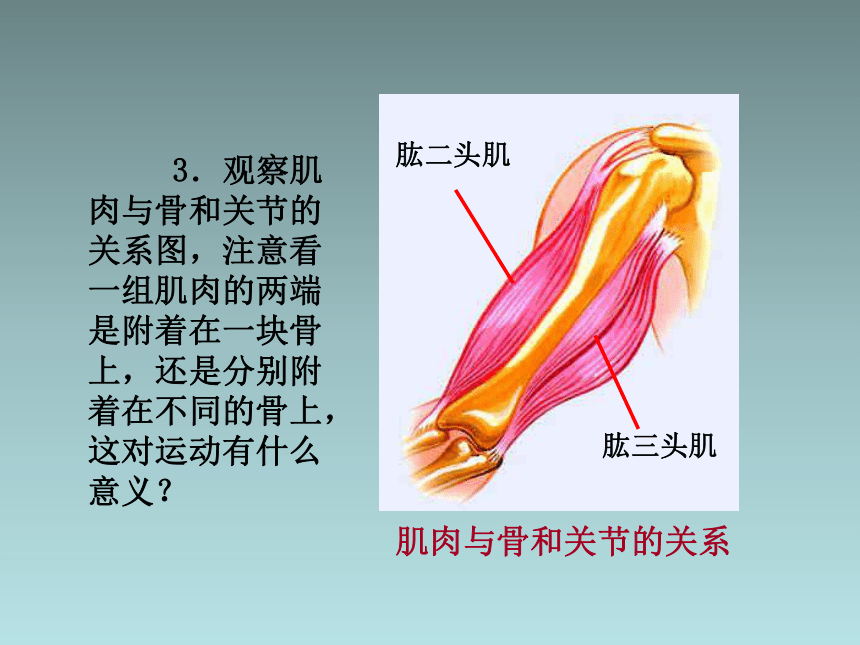 3．观察肌肉与骨和关节的关系图，注意看一组肌肉的两端是附着在一块骨上，还是分别附着在不同的骨上，这对运动有什么意义？

肱二头肌

肱三头肌

肌肉与骨和关节的关系